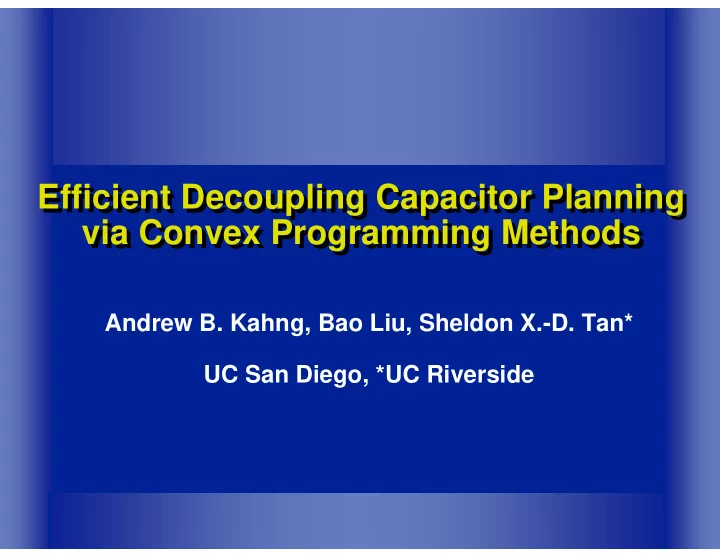 Efficient Decoupling Capacitor Planning via Convex Programming Methods

Andrew B. Kahng, Bao Liu, Sheldon X.-D. Tan*

UC San Diego, *UC Riverside